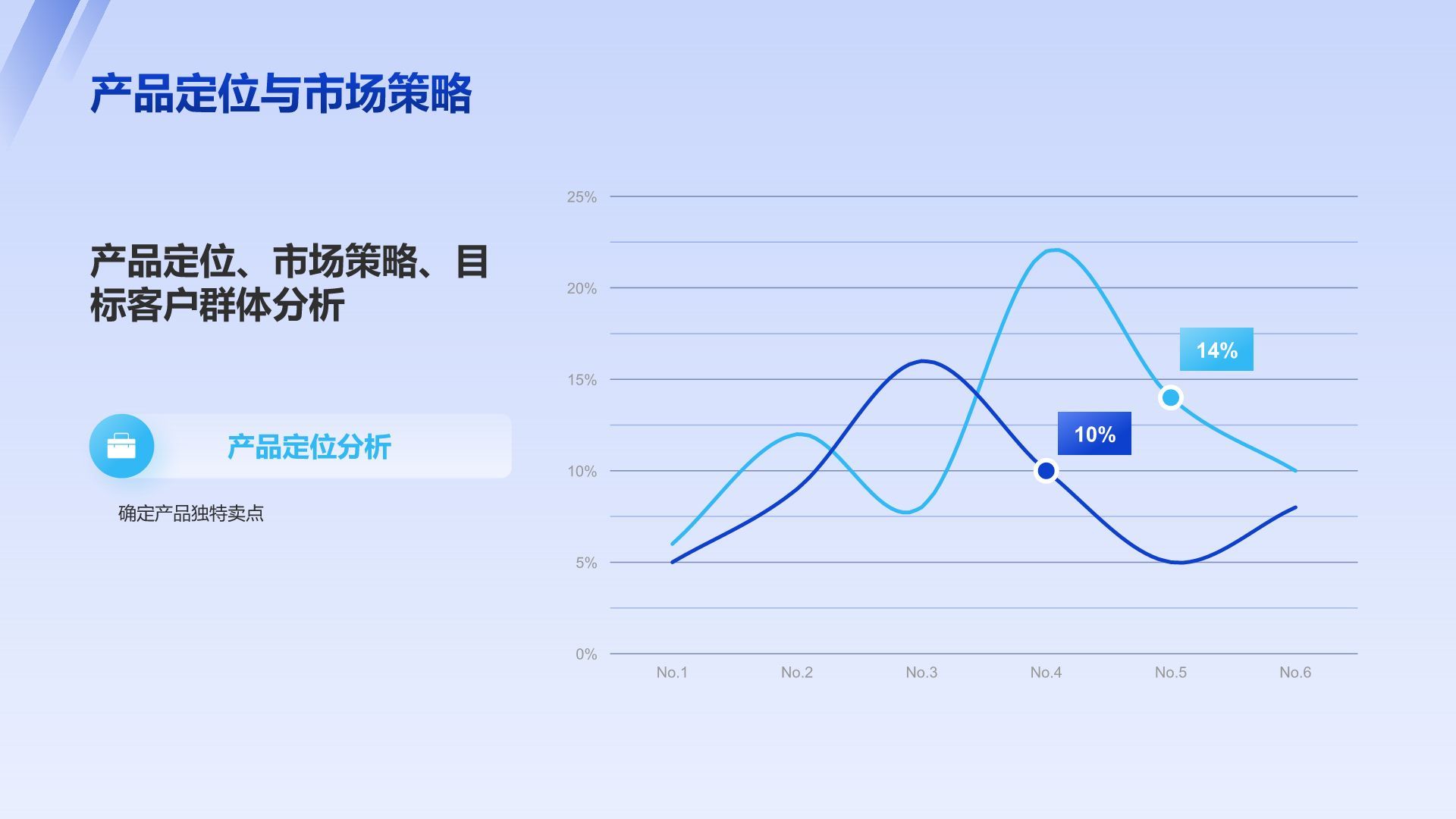 产品定位与市场策略

产品定位、市场策略、目标客户群体分析

产品定位分析

确定产品独特卖点

25%
20%
15%
10%
5%
0%

14%
10%

No.1 No.2 No.3 No.4 No.5 No.6